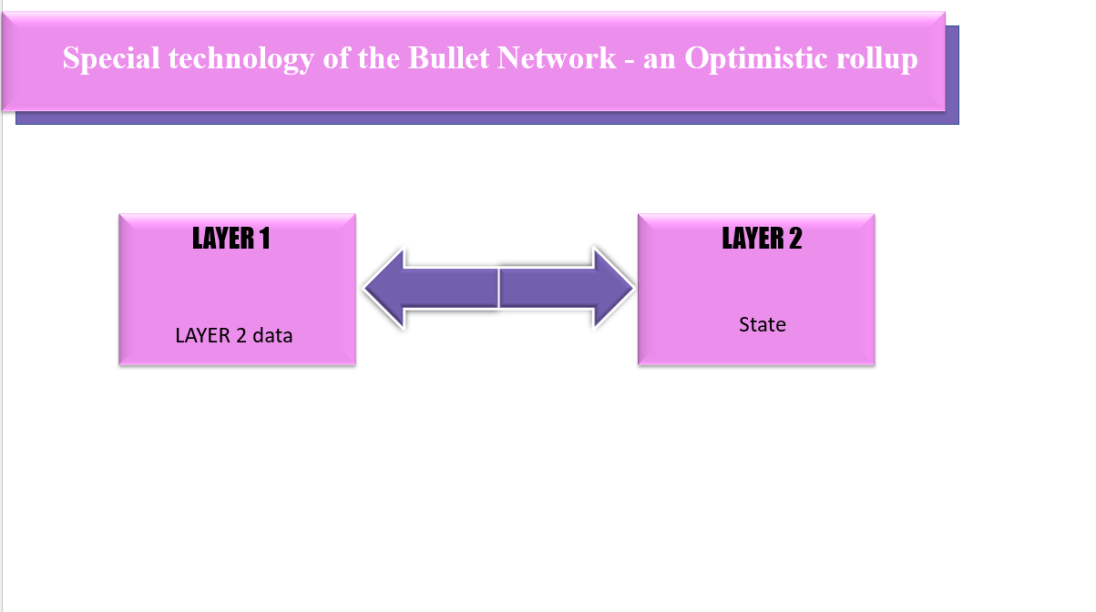 Special technology of the Bullet Network - an Optimistic rollup

LAYER 1

LAYER 2 data

LAYER 2

State